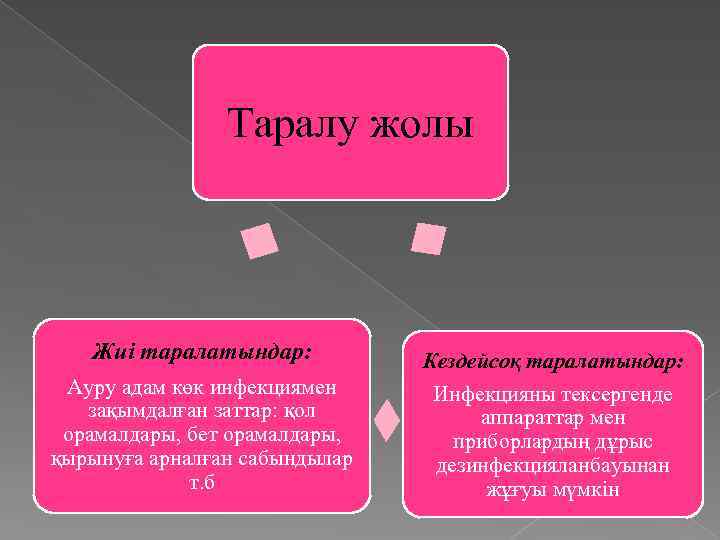 Таралу жолы

Жиі таралатындар:

Ауру адам көк инфекциямен зақымдалған заттар: қол орамалдары, бет орамалдары, қырынуға арналған сабындылар т.б

Кездейсоқ таралатындар:

Инфекцияны тексергенде аппараттар мен приборлардың дұрыс дезинфекцияланбауынан жұғуы мүмкін